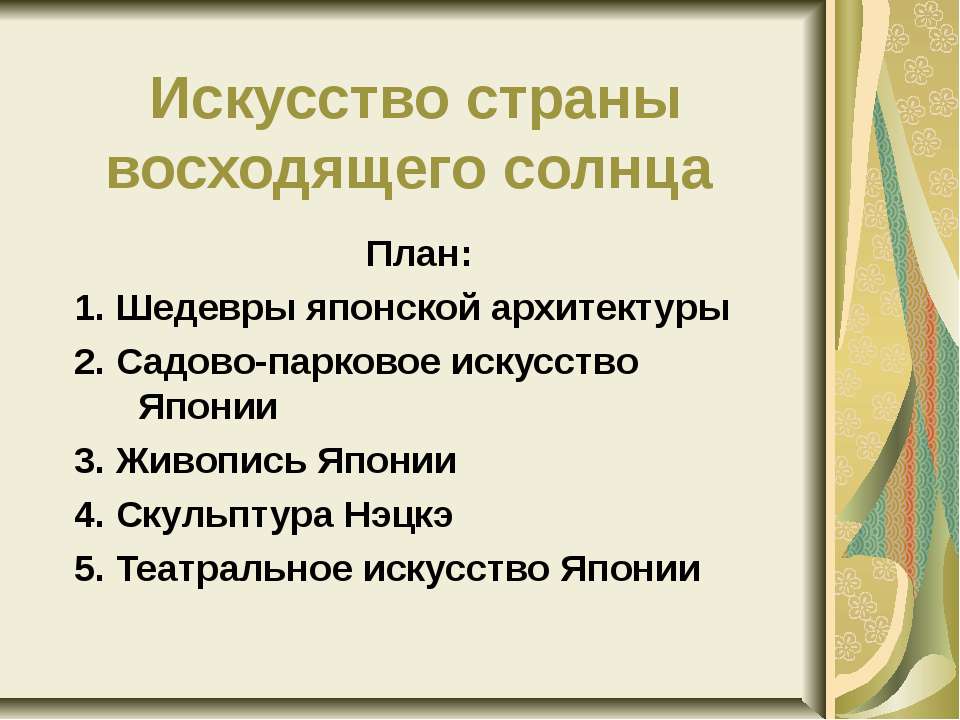 Искусство страны восходящего солнца

План:

1. Шедевры японской архитектуры
2. Садово-парковое искусство Японии
3. Живопись Японии
4. Скульптура Нэцкэ
5. Театральное искусство Японии